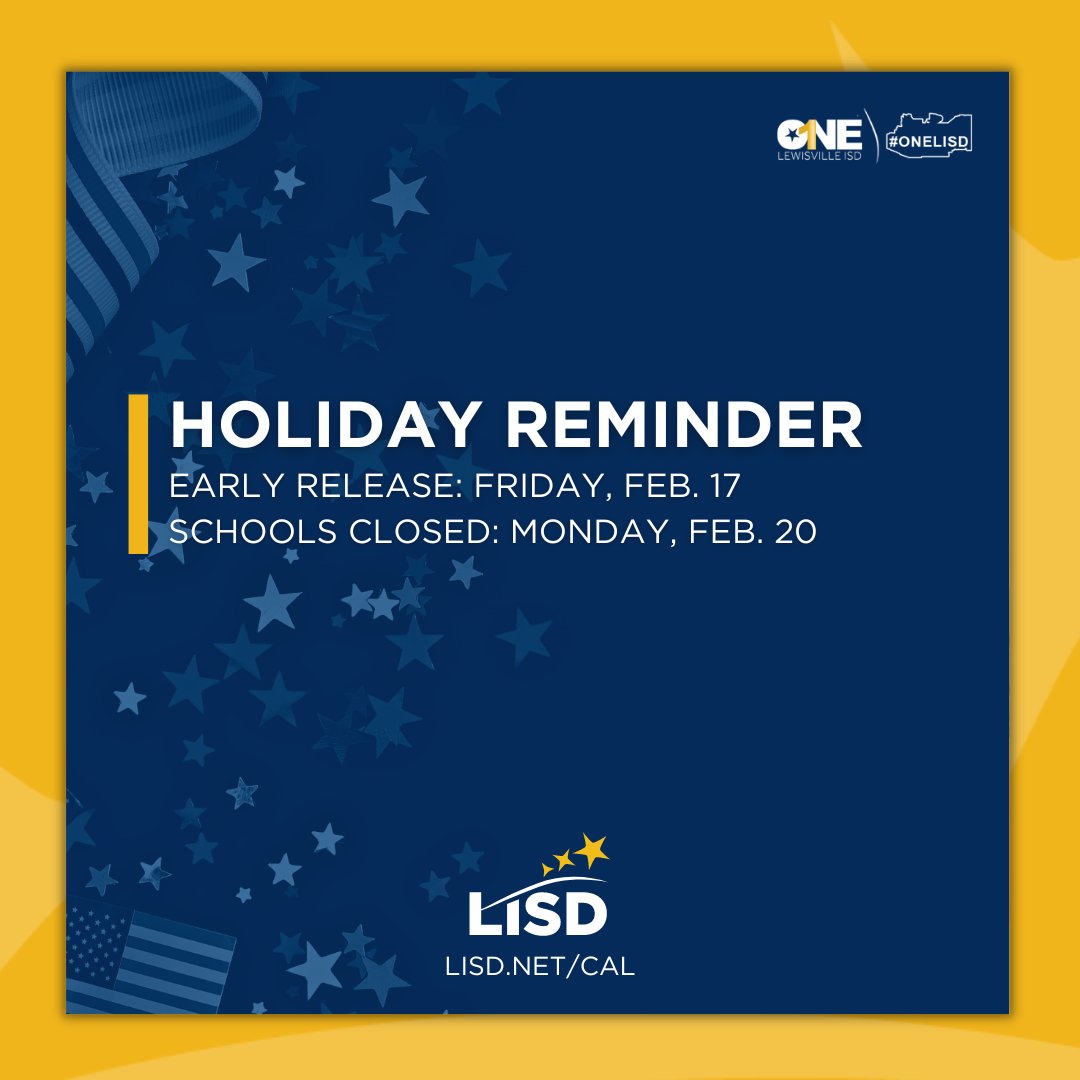 ONE
LEWISVILLE ISD
#ONELISD

HOLIDAY REMINDER
EARLY RELEASE: FRIDAY, FEB. 17
SCHOOLS CLOSED: MONDAY, FEB. 20

LISD
LISD.NET/CAL